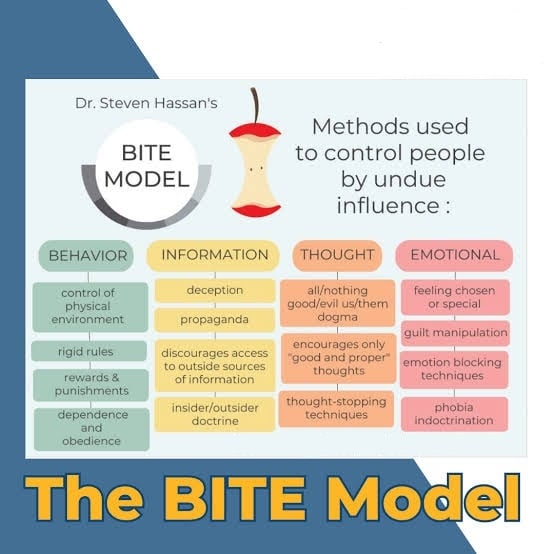 Dr. Steven Hassan's

BITE MODEL

Methods used to control people by undue influence :

BEHAVIOR

control of physical environment

rigid rules

rewards & punishments

dependence and obedience

INFORMATION

deception

propaganda

discourages access to outside sources of information

insider/outsider doctrine

THOUGHT

all/nothing good/evil us/them dogma

encourages only "good and proper" thoughts

thought-stopping techniques

EMOTIONAL

feeling chosen or special

guilt manipulation

emotion blocking techniques

phobia indoctrination

The BITE Model